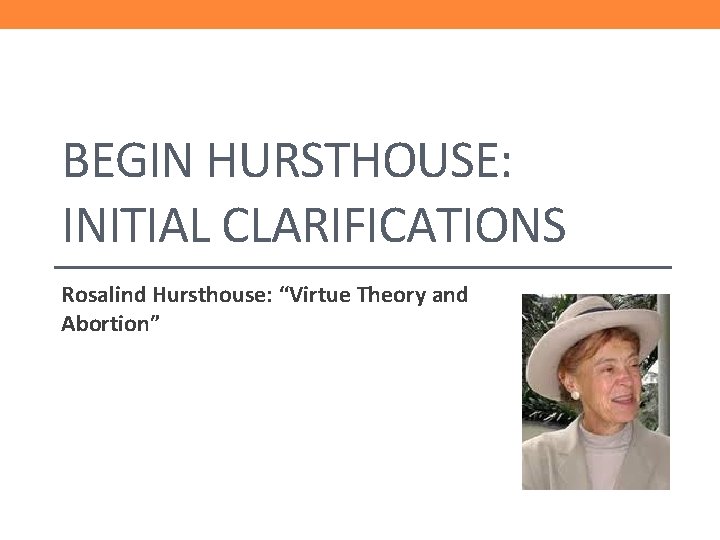 BEGIN HURSTHOUSE: INITIAL CLARIFICATIONS

Rosalind Hursthouse: "Virtue Theory and Abortion"